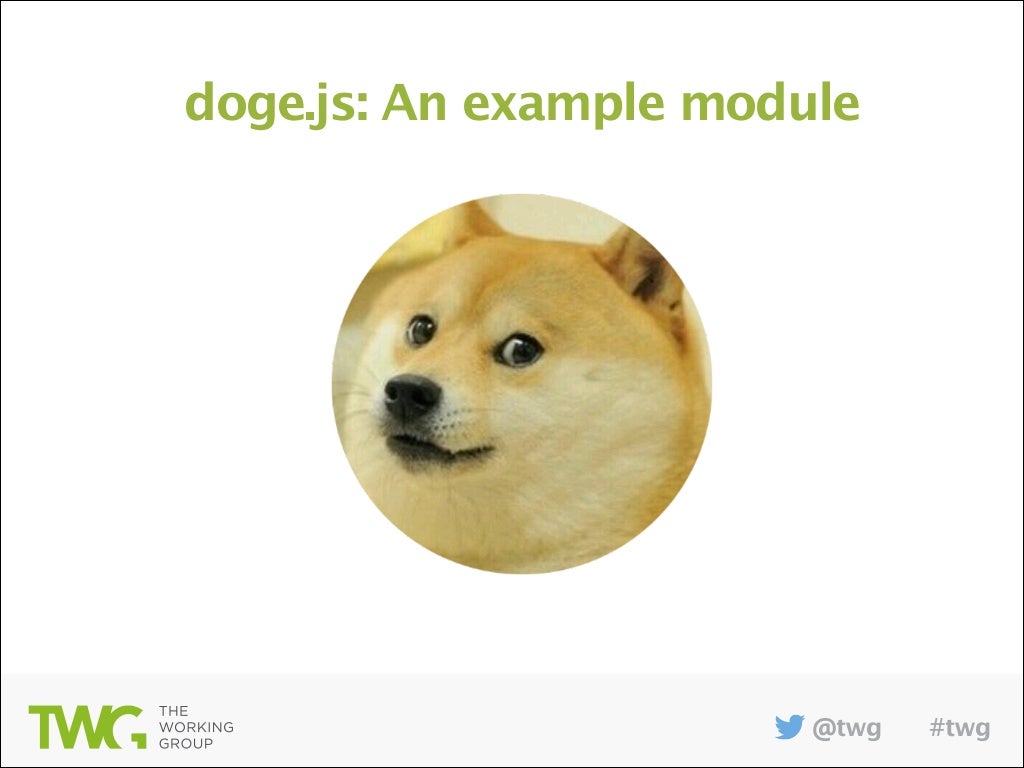 doge.js: An example module

TWG THE WORKING GROUP

@twg #twg